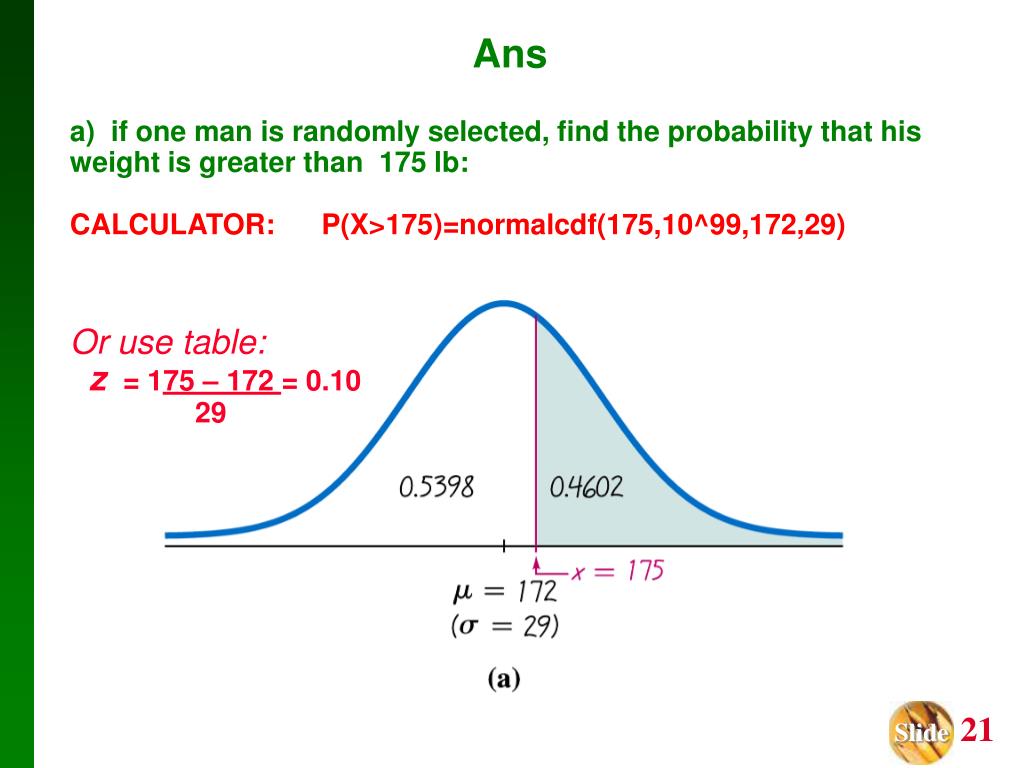 Ans

a) if one man is randomly selected, find the probability that his weight is greater than 175 lb:

CALCULATOR: P(X>175)=normalcdf(175,10^99,172,29)

Or use table:

$z = \frac{175 - 172}{29} = 0.10$

0.5398

0.4602

$x = 175$

$\mu = 172$

$(\sigma = 29)$

(a)

Slide 21